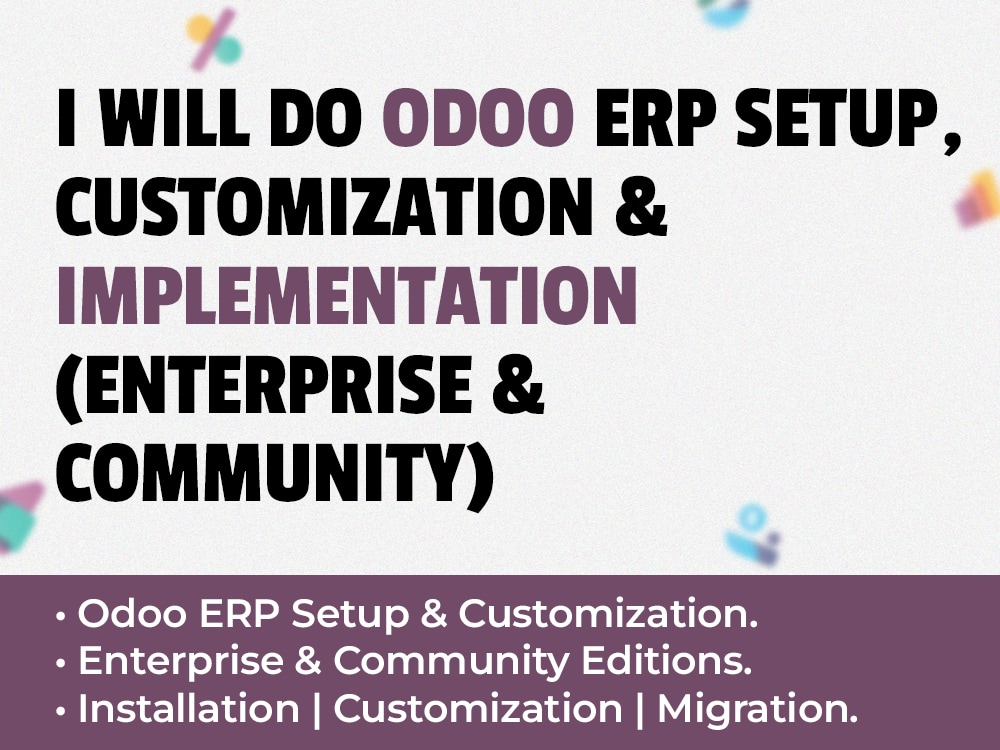 I WILL DO ODOO ERP SETUP, CUSTOMIZATION & IMPLEMENTATION (ENTERPRISE & COMMUNITY)

• Odoo ERP Setup & Customization.
• Enterprise & Community Editions.
• Installation | Customization | Migration.